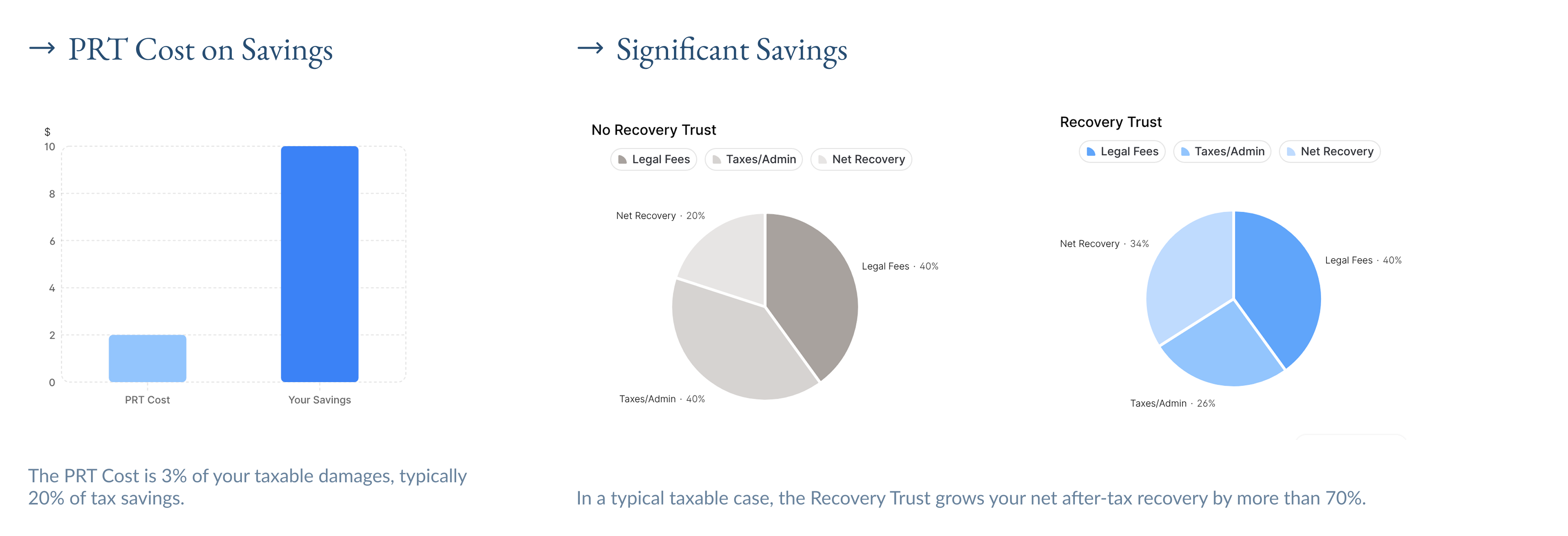 → PRT Cost on Savings

$
10
8
6
4
2
0
PRT Cost
Your Savings

The PRT Cost is 3% of your taxable damages, typically 20% of tax savings.

→ Significant Savings

No Recovery Trust
Legal Fees
Taxes/Admin
Net Recovery

Net Recovery · 20%
Legal Fees · 40%
Taxes/Admin · 40%

Recovery Trust
Legal Fees
Taxes/Admin
Net Recovery

Net Recovery · 34%
Legal Fees · 40%
Taxes/Admin · 26%

In a typical taxable case, the Recovery Trust grows your net after-tax recovery by more than 70%.